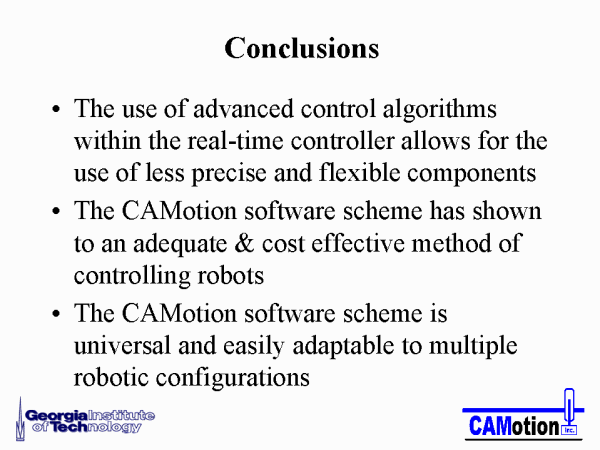 Conclusions

• The use of advanced control algorithms within the real-time controller allows for the use of less precise and flexible components

• The CAMotion software scheme has shown to an adequate & cost effective method of controlling robots

• The CAMotion software scheme is universal and easily adaptable to multiple robotic configurations

Georgia Institute of Technology

CAMotion Inc.